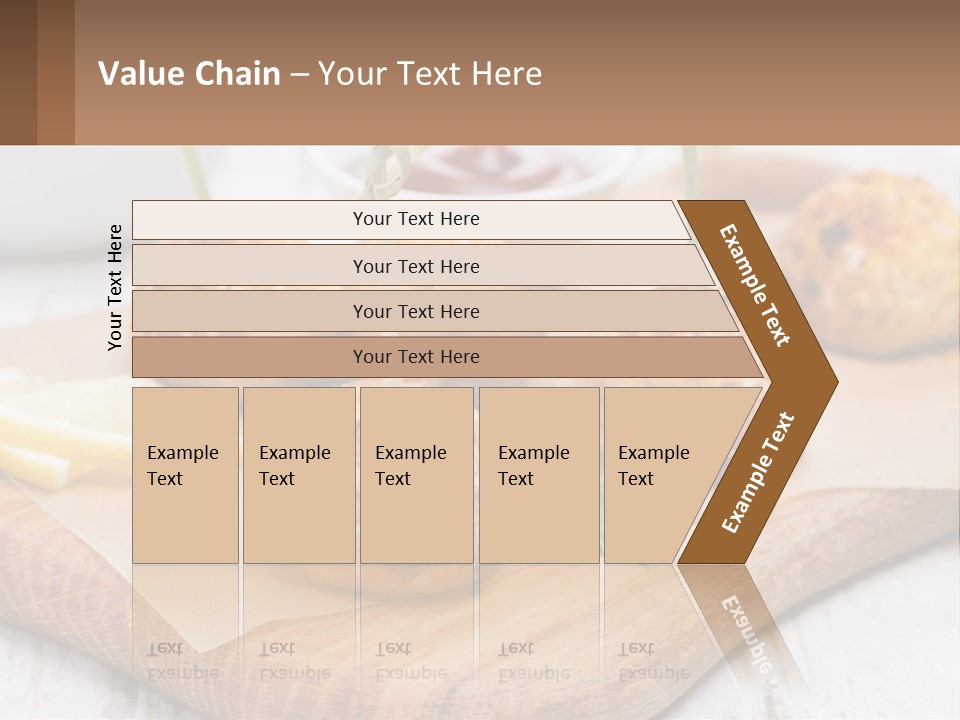 Value Chain – Your Text Here

Your Text Here

Your Text Here

Your Text Here

Your Text Here

Your Text Here

Example Text

Example Text

Example Text

Example Text

Example Text

Example Text

Example Text